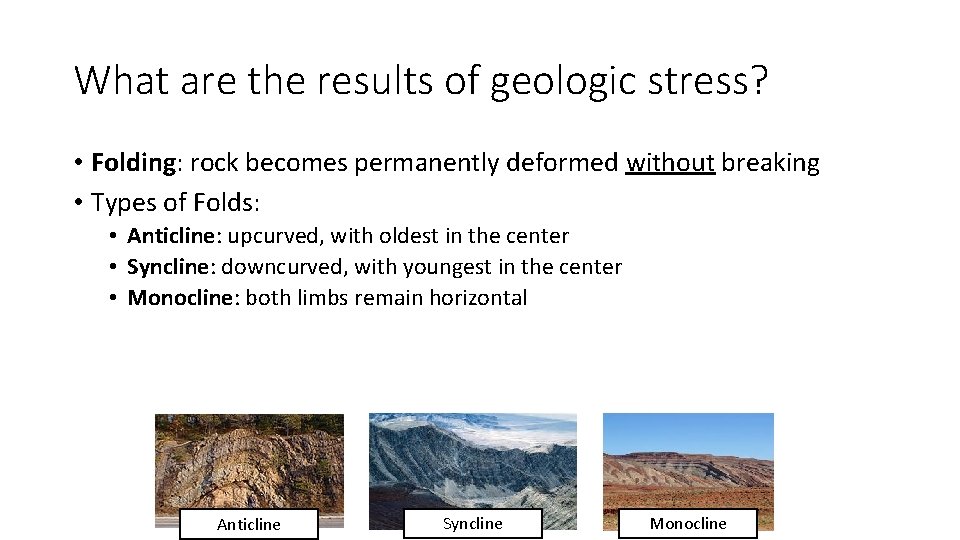 What are the results of geologic stress?

• Folding: rock becomes permanently deformed without breaking
• Types of Folds:
• Anticline: upcurved, with oldest in the center
• Syncline: downcurved, with youngest in the center
• Monocline: both limbs remain horizontal

Anticline

Syncline

Monocline